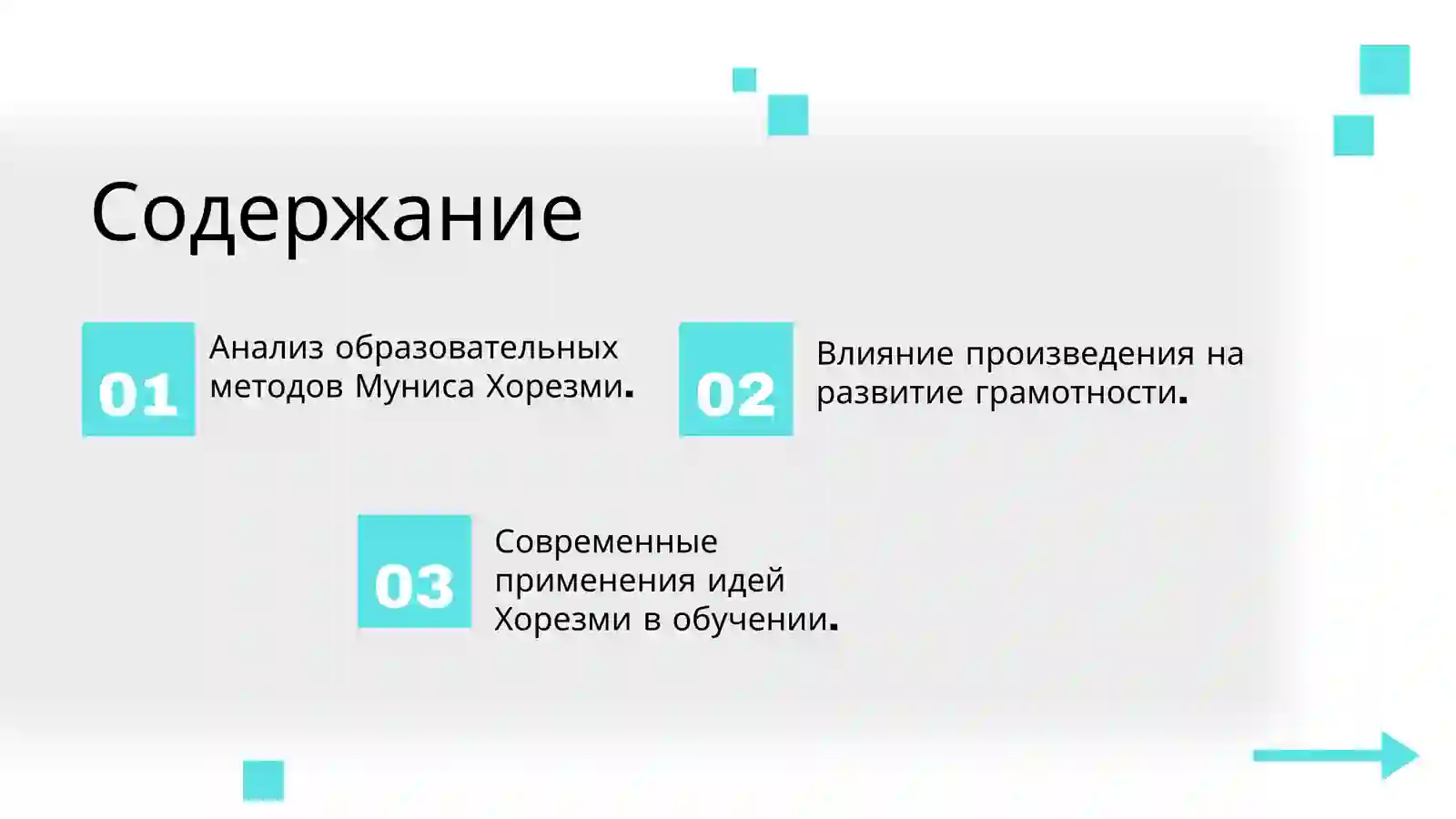 Содержание

01

Анализ образовательных методов Муниса Хорезми.

02

Влияние произведения на развитие грамотности.

03

Современные применения идей Хорезми в обучении.